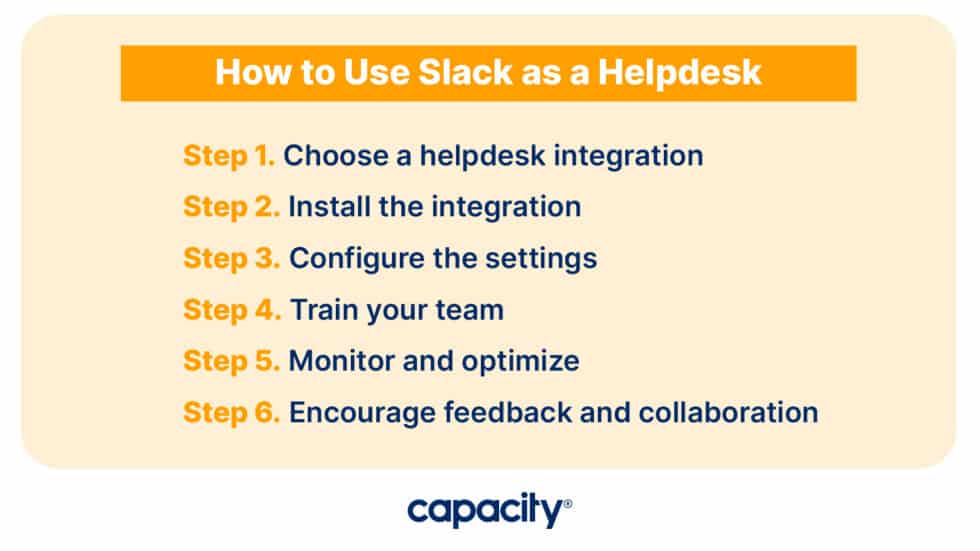 How to Use Slack as a Helpdesk

Step 1. Choose a helpdesk integration

Step 2. Install the integration

Step 3. Configure the settings

Step 4. Train your team

Step 5. Monitor and optimize

Step 6. Encourage feedback and collaboration

capacity®